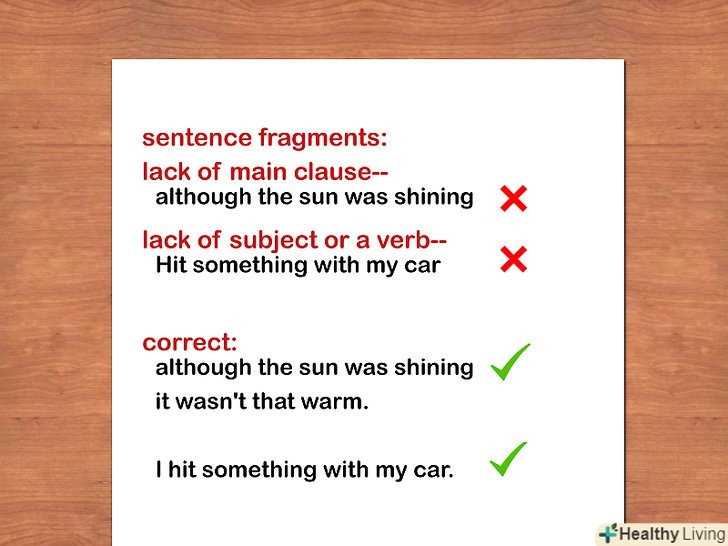 sentence fragments:

lack of main clause--
although the sun was shining

lack of subject or a verb--
Hit something with my car

correct:
although the sun was shining
it wasn't that warm.

I hit something with my car.

Healthy Living